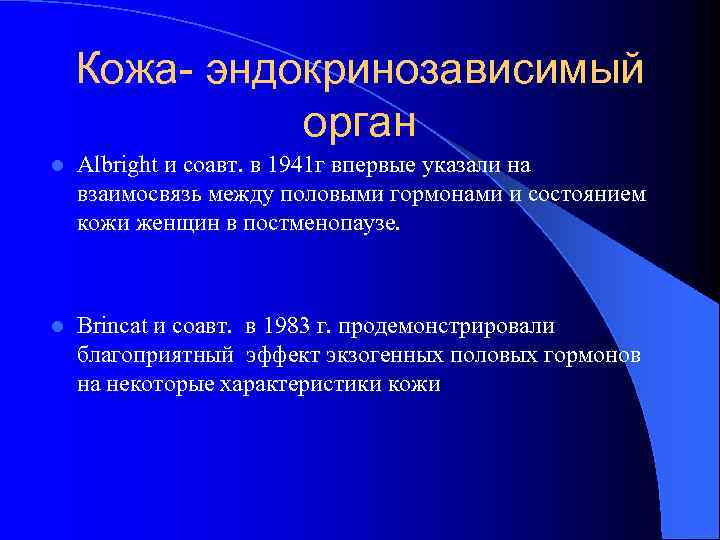 Кожа- эндокринозависимый орган

Albright и соавт. в 1941г впервые указали на взаимосвязь между половыми гормонами и состоянием кожи женщин в постменопаузе.

Brincat и соавт. в 1983 г. продемонстрировали благоприятный эффект экзогенных половых гормонов на некоторые характеристики кожи